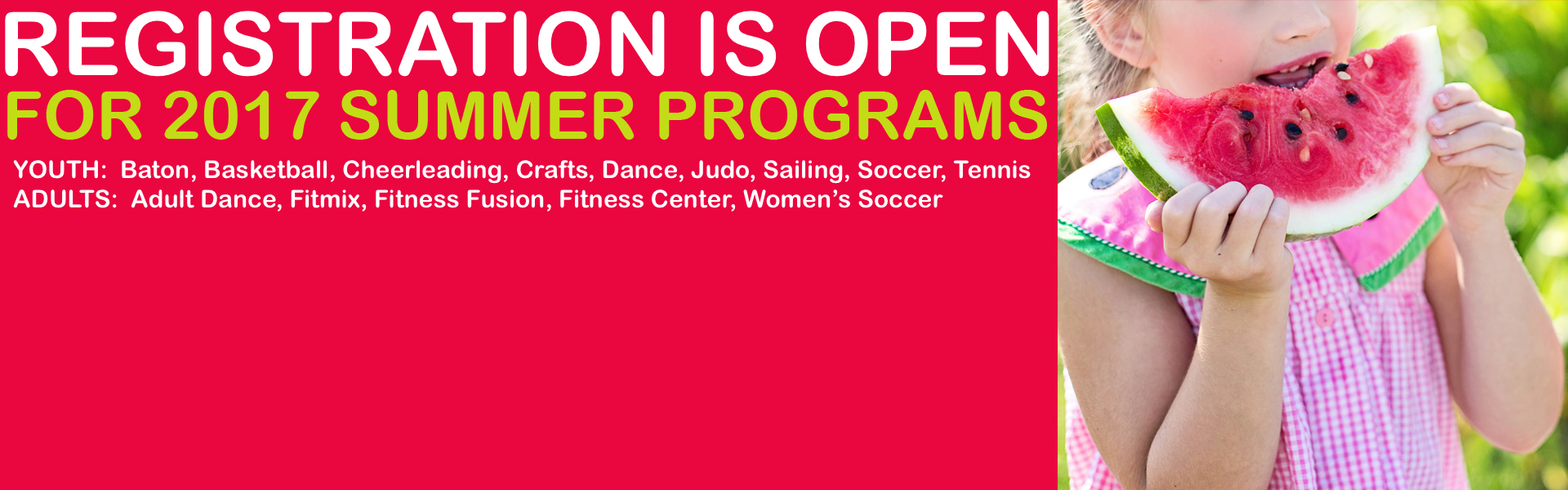 REGISTRATION IS OPEN
FOR 2017 SUMMER PROGRAMS

YOUTH: Baton, Basketball, Cheerleading, Crafts, Dance, Judo, Sailing, Soccer, Tennis
ADULTS: Adult Dance, Fitmix, Fitness Fusion, Fitness Center, Women's Soccer